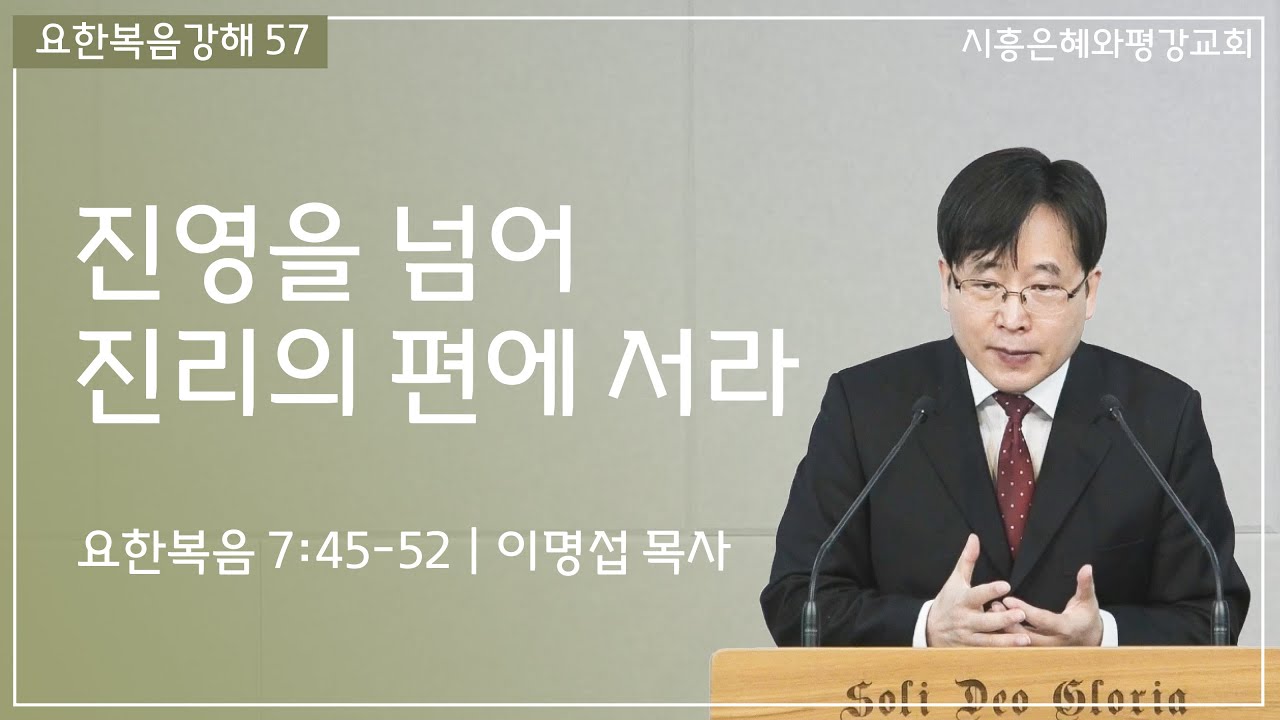 요한복음강해 57

시흥은혜와평강교회

진영을 넘어
진리의 편에 서라

요한복음 7:45-52 | 이명섭 목사

Soli Deo Gloria